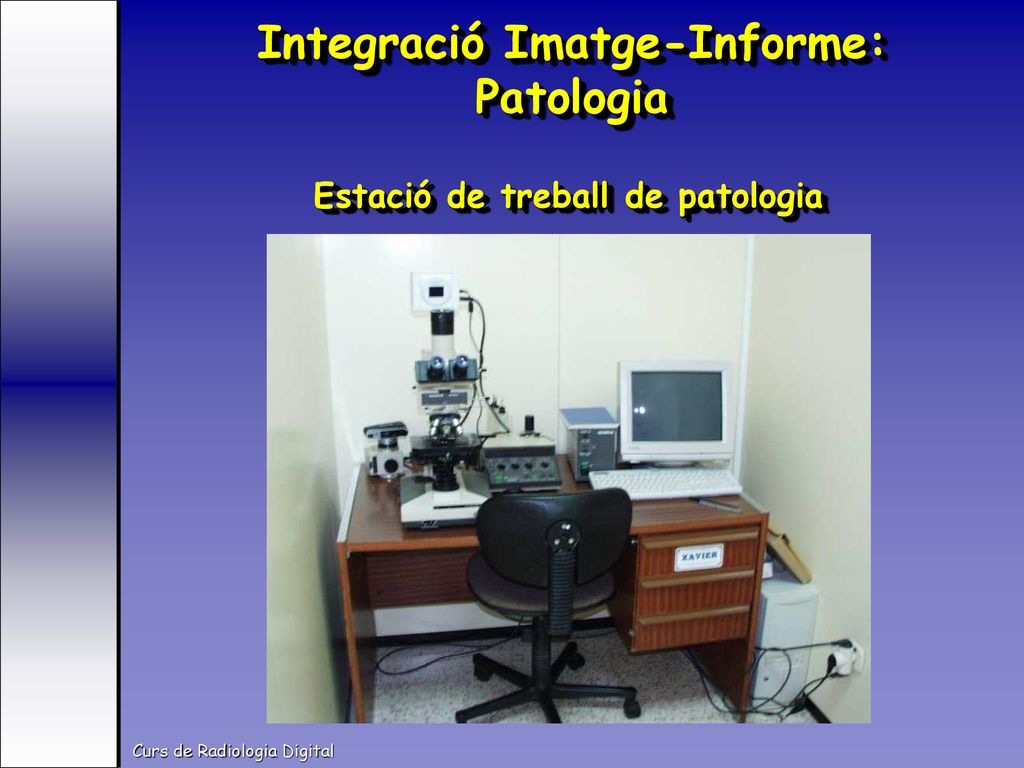 Integració Imatge-Informe: Patologia

Estació de treball de patologia

XAVIER

Curs de Radiologia Digital